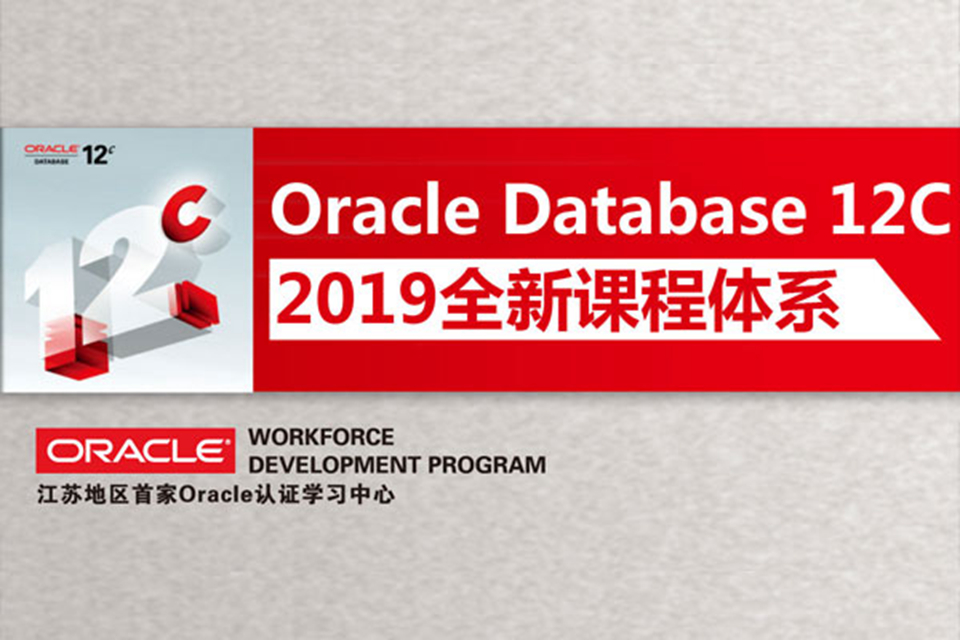 ORACLE DATABASE 12c

12c

Oracle Database 12C
2019全新课程体系

ORACLE WORKFORCE DEVELOPMENT PROGRAM
江苏地区首家Oracle认证学习中心